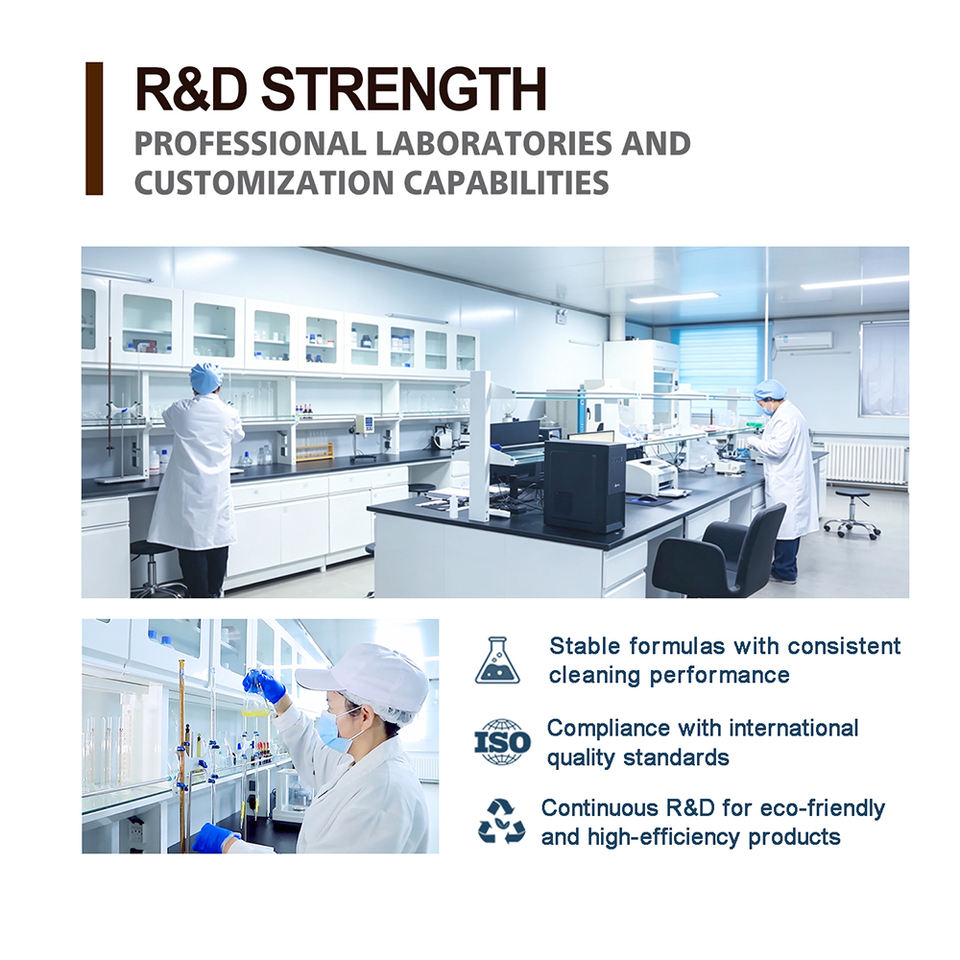 R&D STRENGTH
PROFESSIONAL LABORATORIES AND CUSTOMIZATION CAPABILITIES

Stable formulas with consistent cleaning performance

ISO

Compliance with international quality standards

Continuous R&D for eco-friendly and high-efficiency products